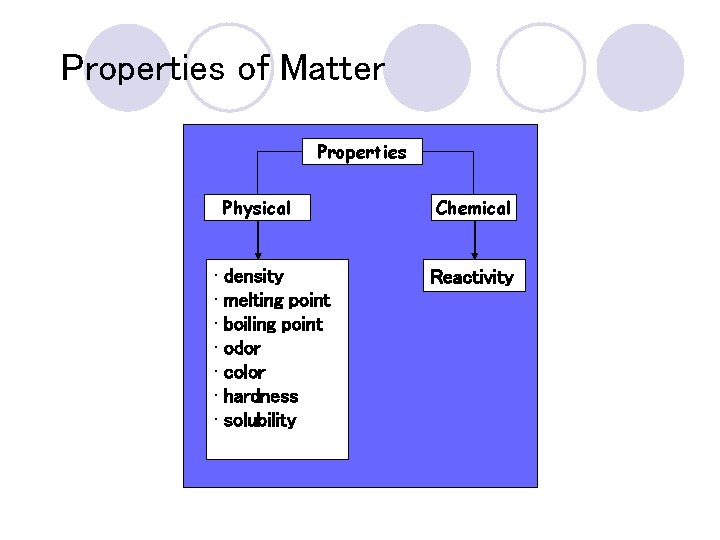 Properties of Matter

Properties

Physical

Chemical

· density
· melting point
· boiling point
· odor
· color
· hardness
· solubility

Reactivity